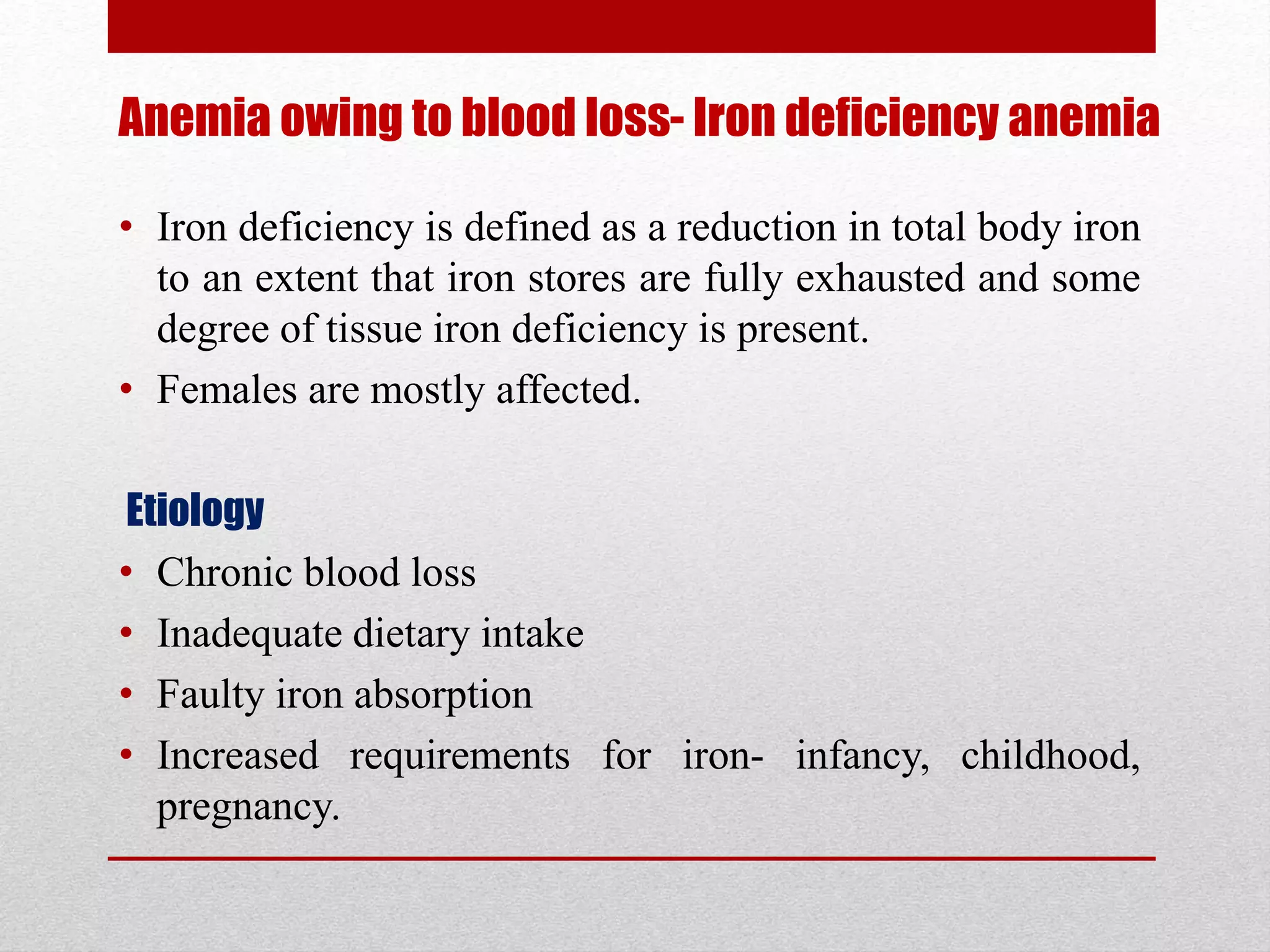 Anemia owing to blood loss- Iron deficiency anemia

• Iron deficiency is defined as a reduction in total body iron to an extent that iron stores are fully exhausted and some degree of tissue iron deficiency is present.
• Females are mostly affected.

Etiology

• Chronic blood loss
• Inadequate dietary intake
• Faulty iron absorption
• Increased requirements for iron- infancy, childhood, pregnancy.